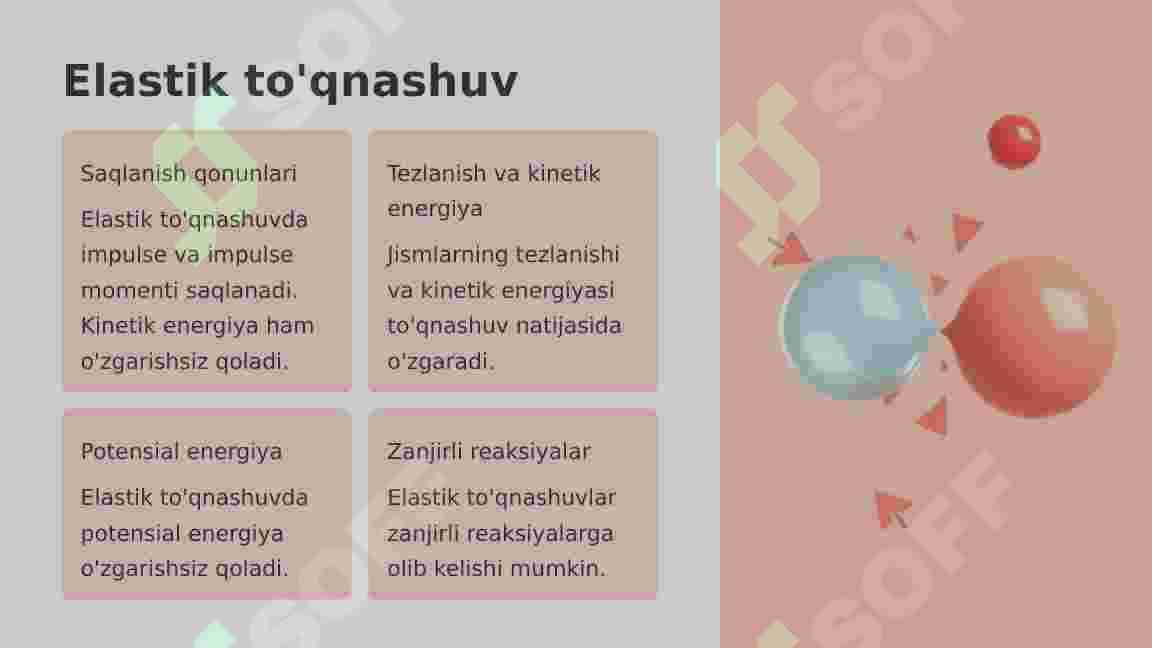 Elastik to'qnashuv

Saqlanish qonunlari

Elastik to'qnashuvda impulse va impulse momenti saqlanadi. Kinetik energiya ham o'zgarishsiz qoladi.

Tezlanish va kinetik energiya

Jismlarning tezlanishi va kinetik energiyasi to'qnashuv natijasida o'zgaradi.

Potensial energiya

Elastik to'qnashuvda potensial energiya o'zgarishsiz qoladi.

Zanjirli reaksiyalar

Elastik to'qnashuvlar zanjirli reaksiyalarga olib kelishi mumkin.

SOFF SOFF SOFF SOFF